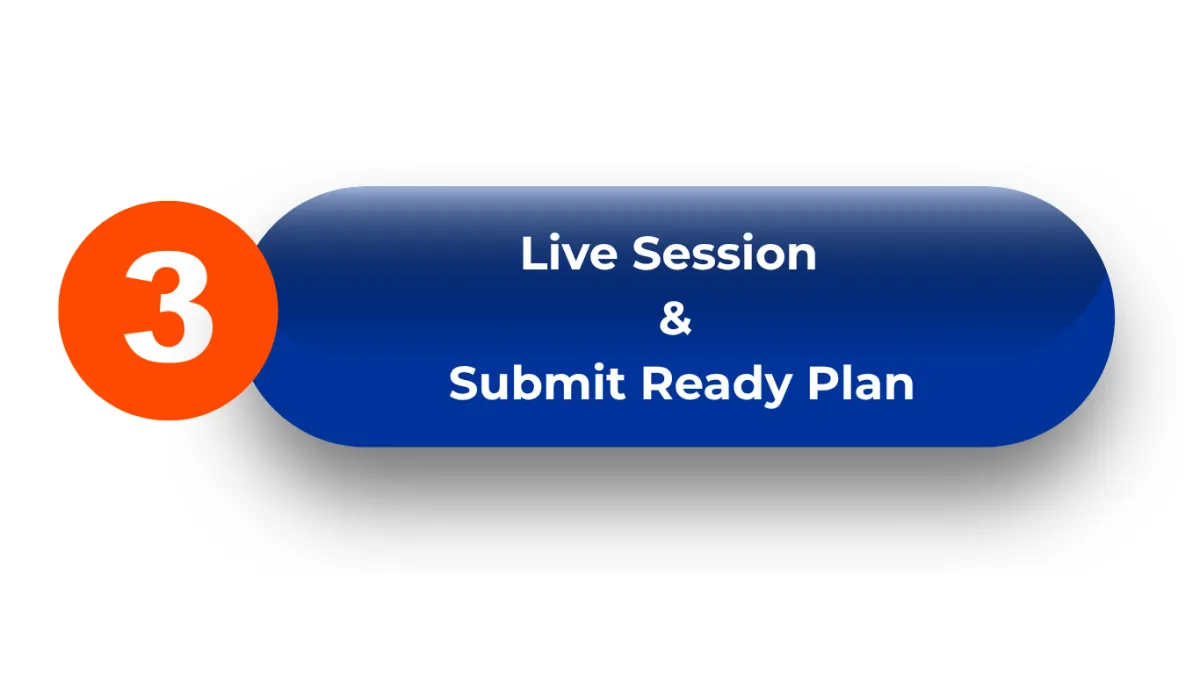 3

Live Session
&
Submit Ready Plan